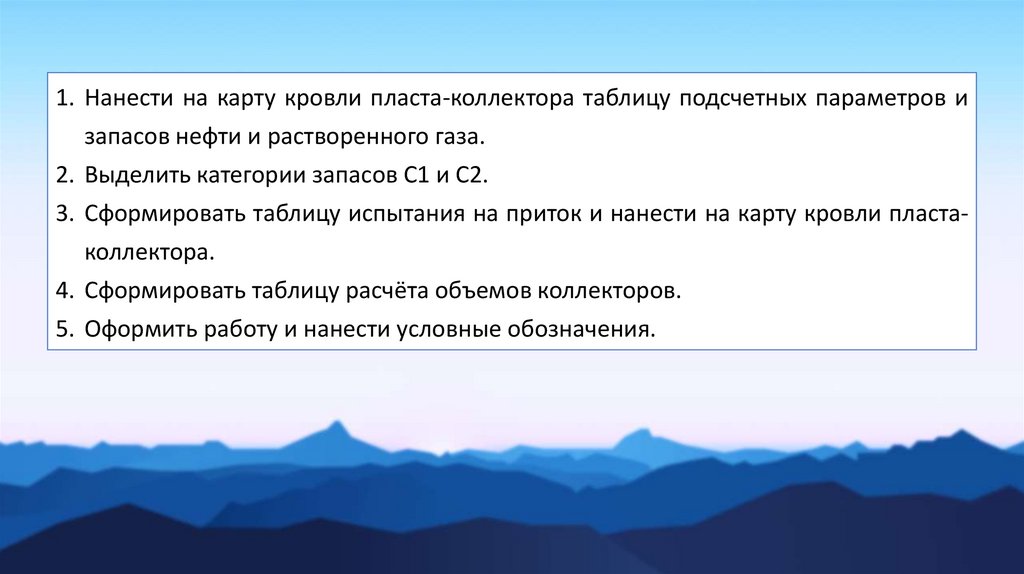 1. Нанести на карту кровли пласта-коллектора таблицу подсчетных параметров и запасов нефти и растворенного газа.
2. Выделить категории запасов С1 и С2.
3. Сформировать таблицу испытания на приток и нанести на карту кровли пласта-коллектора.
4. Сформировать таблицу расчёта объемов коллекторов.
5. Оформить работу и нанести условные обозначения.